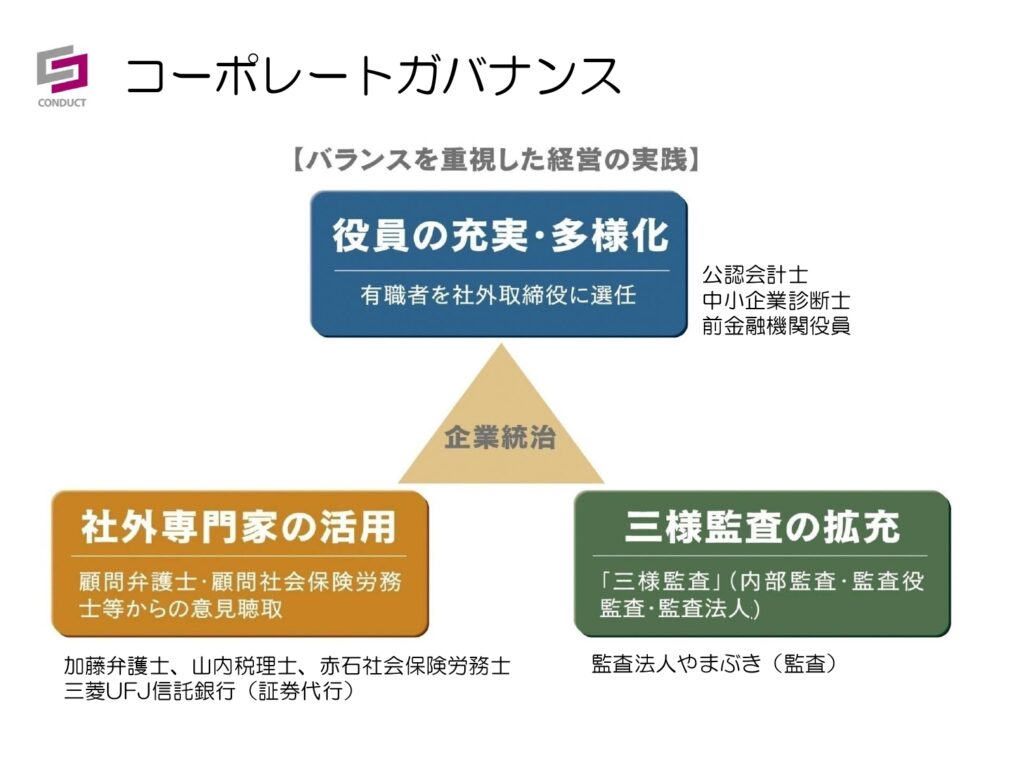 CONDUCT

コーポレートガバナンス

【バランスを重視した経営の実践】

役員の充実・多様化

有職者を社外取締役に選任

公認会計士
中小企業診断士
前金融機関役員

企業統治

社外専門家の活用

顧問弁護士・顧問社会保険労務士等からの意見聴取

加藤弁護士、山内税理士、赤石社会保険労務士
三菱UFJ信託銀行（証券代行）

三様監査の拡充

「三様監査」（内部監査・監査役監査・監査法人）

監査法人やまぶき（監査）